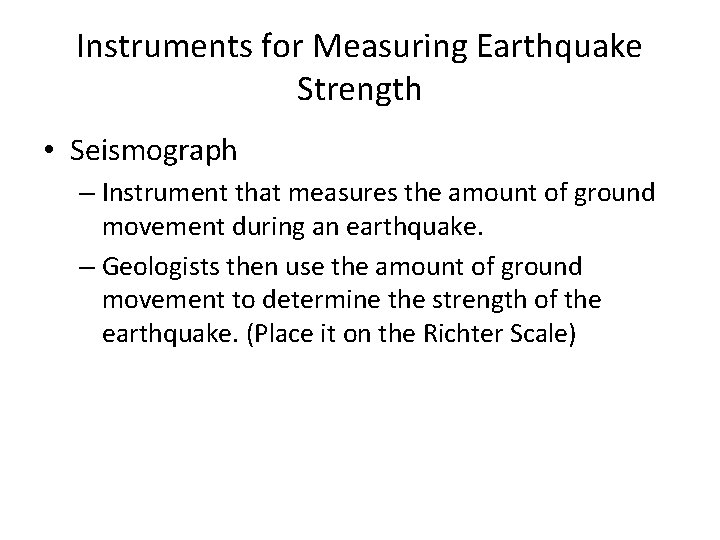 Instruments for Measuring Earthquake Strength

• Seismograph
– Instrument that measures the amount of ground movement during an earthquake.
– Geologists then use the amount of ground movement to determine the strength of the earthquake. (Place it on the Richter Scale)